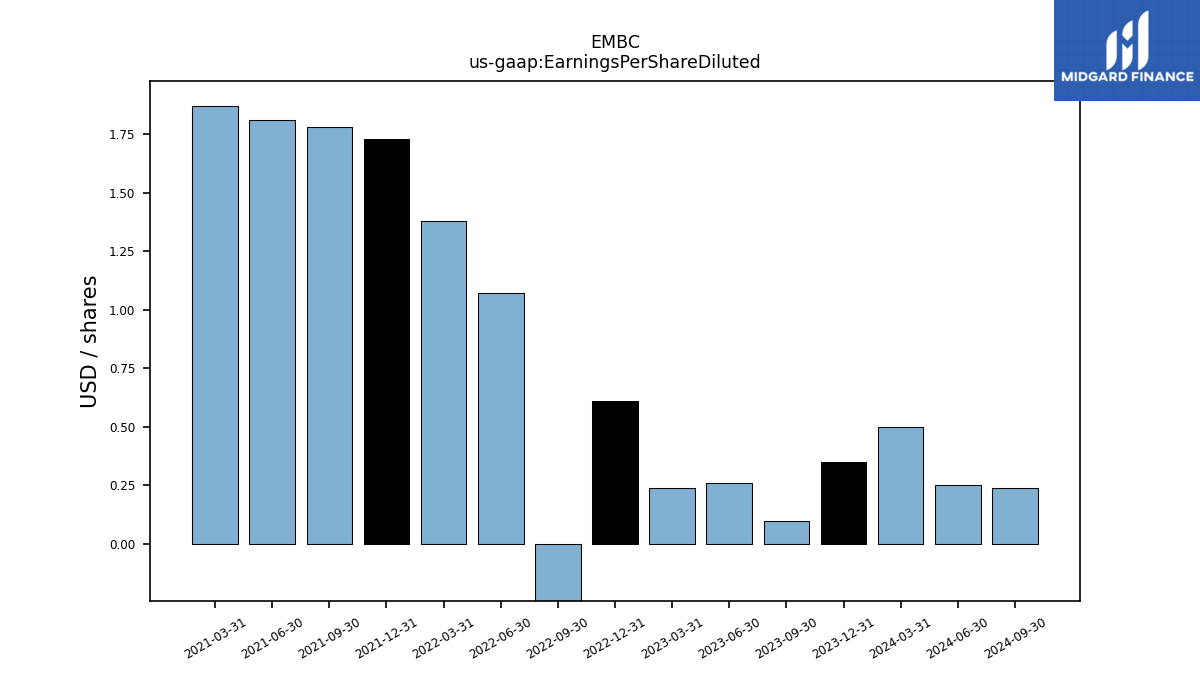 EMBC
us-gaap:EarningsPerShareDiluted

MIDGARD FINANCE

USD / shares

1.75
1.50
1.25
1.00
0.75
0.50
0.25
0.00

2021-03-31
2021-06-30
2021-09-30
2021-12-31
2022-03-31
2022-06-30
2022-09-30
2022-12-31
2023-03-31
2023-06-30
2023-09-30
2023-12-31
2024-03-31
2024-06-30
2024-09-30